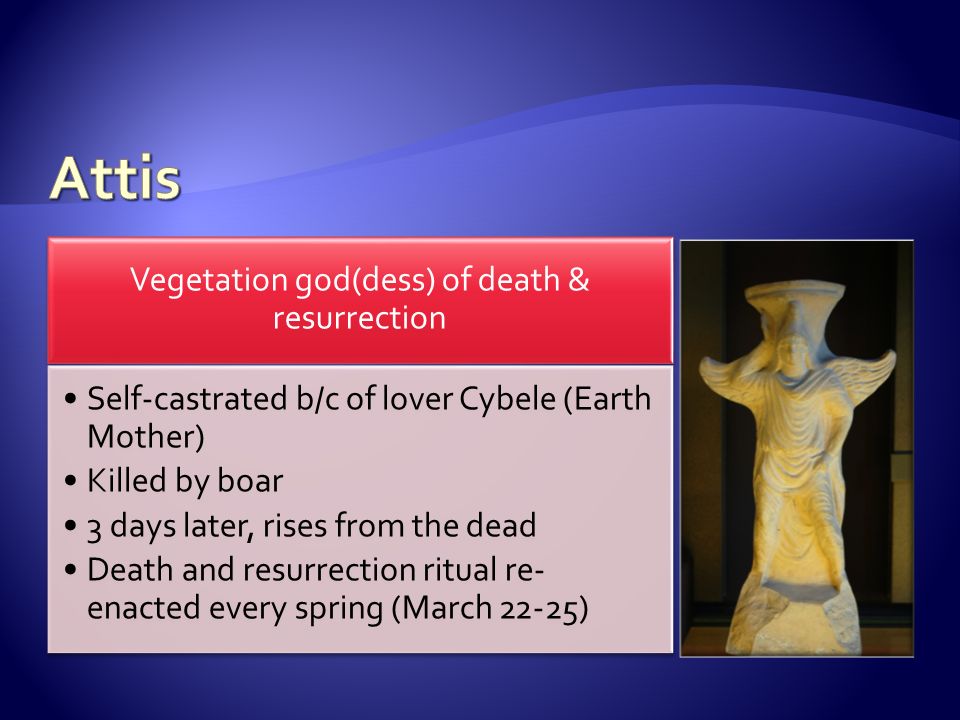 Attis

Vegetation god(dess) of death & resurrection

• Self-castrated b/c of lover Cybele (Earth Mother)
• Killed by boar
• 3 days later, rises from the dead
• Death and resurrection ritual re-enacted every spring (March 22-25)